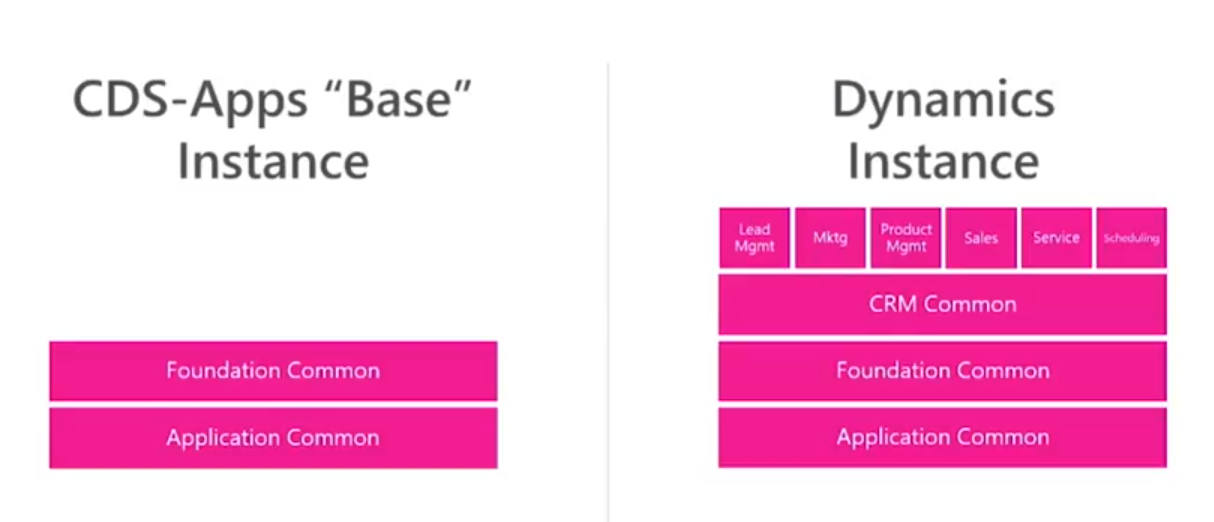 CDS-Apps “Base” Instance

Foundation Common

Application Common

Dynamics Instance

Lead Mgmt

Mktg

Product Mgmt

Sales

Service

Scheduling

CRM Common

Foundation Common

Application Common